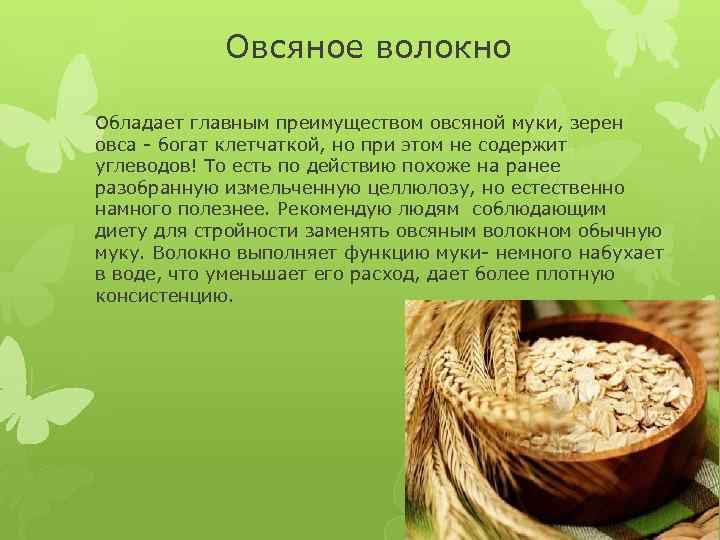 Овсяное волокно

Обладает главным преимуществом овсяной муки, зерен овса - богат клетчаткой, но при этом не содержит углеводов! То есть по действию похоже на ранее разобранную измельченную целлюлозу, но естественно намного полезнее. Рекомендую людям  соблюдающим диету для стройности заменять овсяным волокном обычную муку. Волокно выполняет функцию муки- немного набухает в воде, что уменьшает его расход, дает более плотную консистенцию.